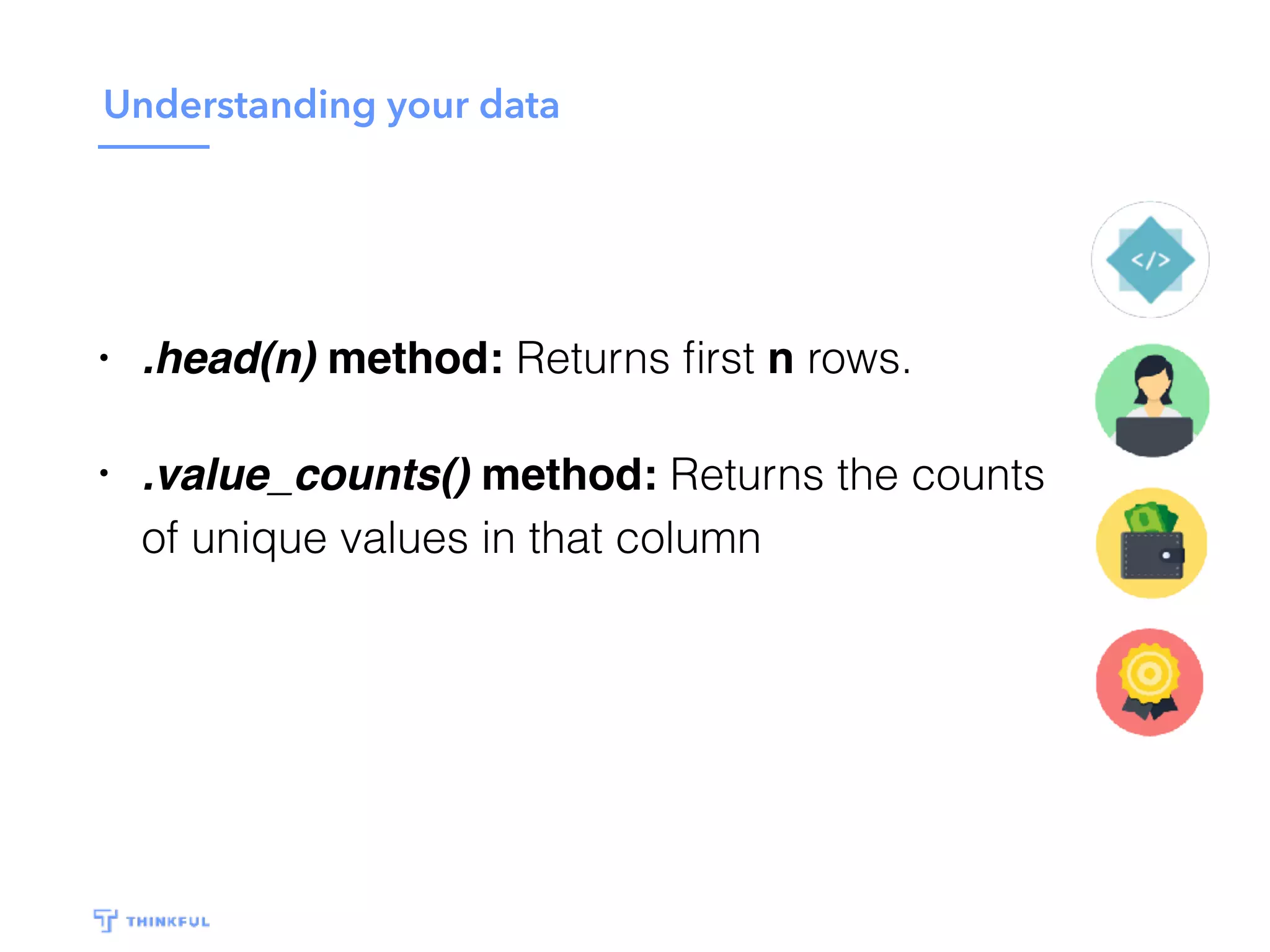 Understanding your data

• .head(n) method: Returns first n rows.

• .value_counts() method: Returns the counts of unique values in that column

</>

THINKFUL